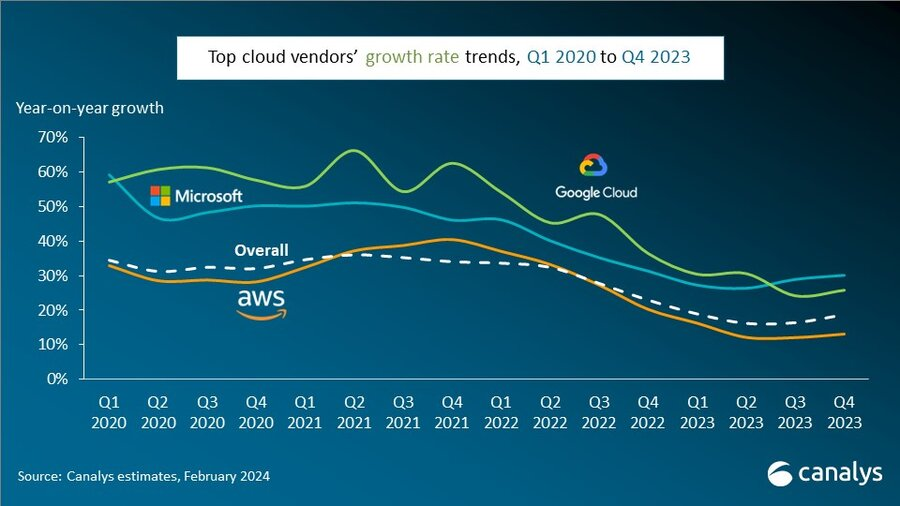 Top cloud vendors' growth rate trends, Q1 2020 to Q4 2023

Year-on-year growth

70%
60%
50%
40%
30%
20%
10%
0%

Microsoft

Google Cloud

Overall

aws

Q1 2020
Q2 2020
Q3 2020
Q4 2020
Q1 2021
Q2 2021
Q3 2021
Q4 2021
Q1 2022
Q2 2022
Q3 2022
Q4 2022
Q1 2023
Q2 2023
Q3 2023
Q4 2023

Source: Canalys estimates, February 2024

canalys